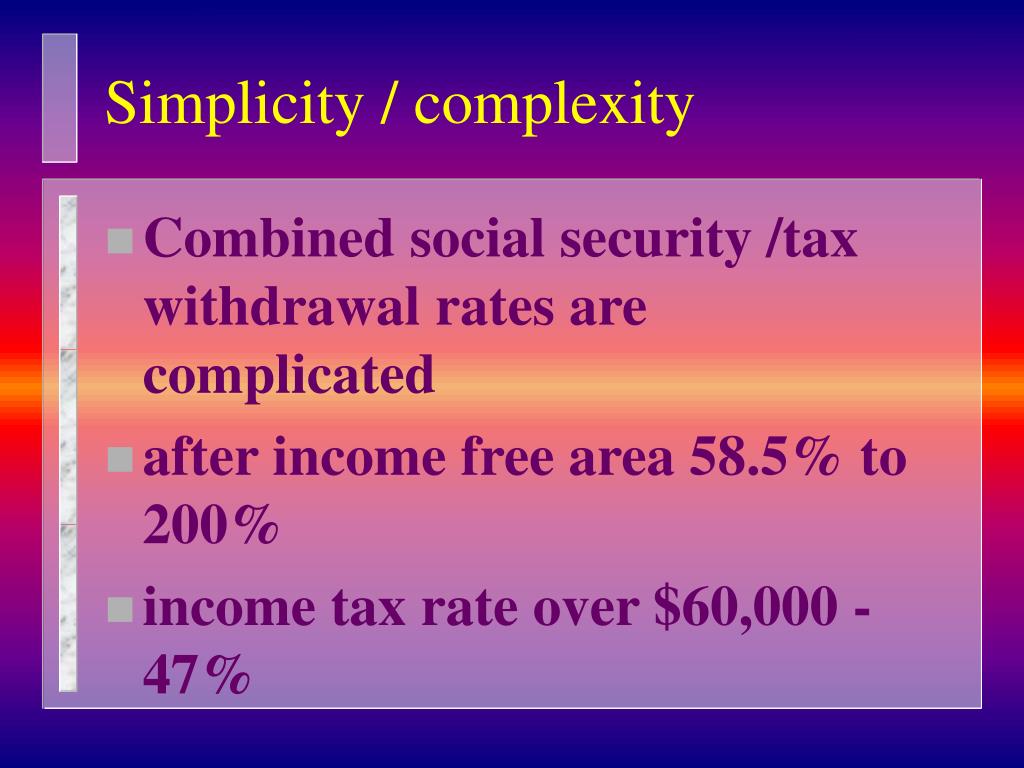 Simplicity / complexity

Combined social security /tax withdrawal rates are complicated

after income free area 58.5% to 200%

income tax rate over \$60,000 - 47%